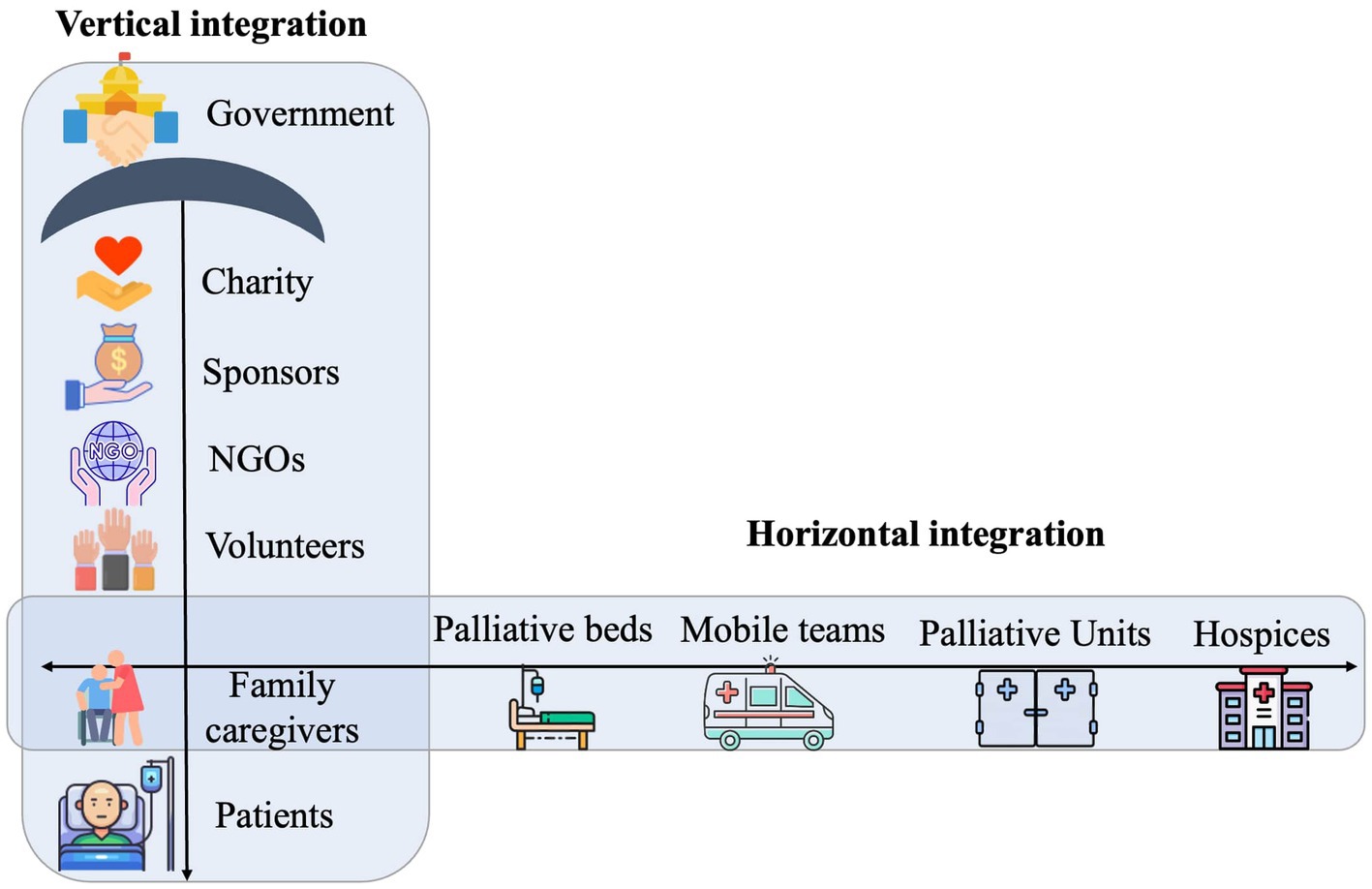 Vertical integration

Government

Charity

Sponsors

NGO

NGOs

Volunteers

Horizontal integration

Palliative beds

Mobile teams

Palliative Units

Hospices

Family caregivers

Patients